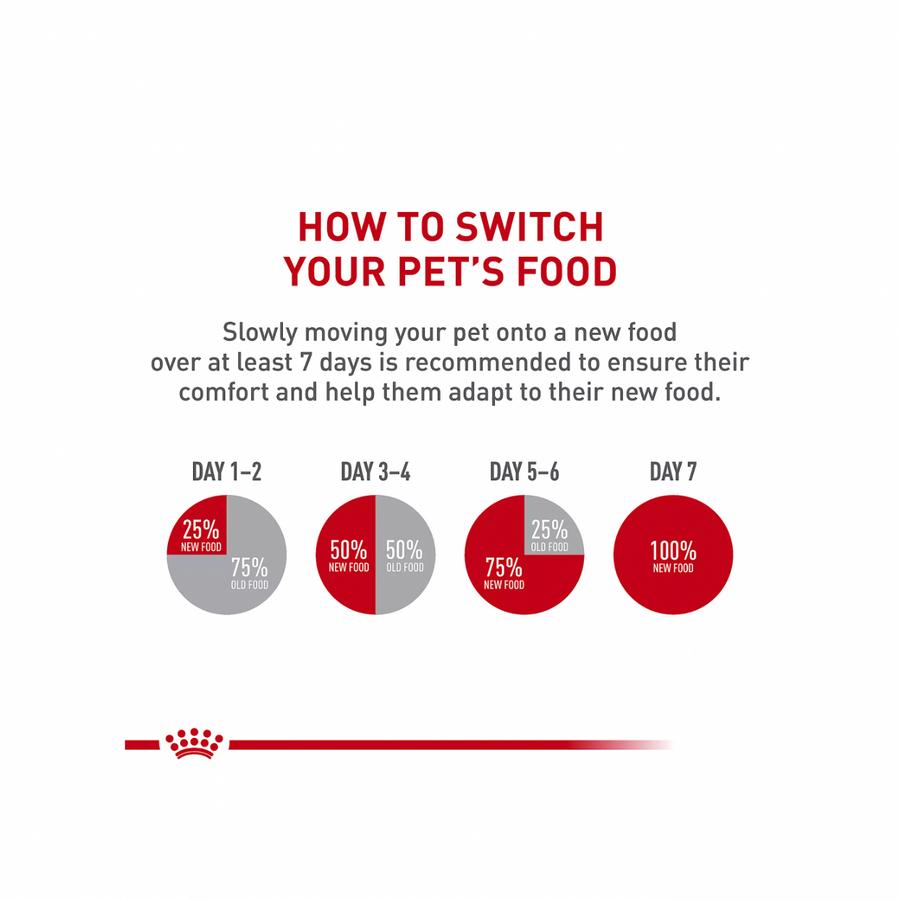 HOW TO SWITCH YOUR PET'S FOOD

Slowly moving your pet onto a new food over at least 7 days is recommended to ensure their comfort and help them adapt to their new food.

DAY 1–2
25% NEW FOOD
75% OLD FOOD

DAY 3–4
50% NEW FOOD
50% OLD FOOD

DAY 5–6
25% OLD FOOD
75% NEW FOOD

DAY 7
100% NEW FOOD